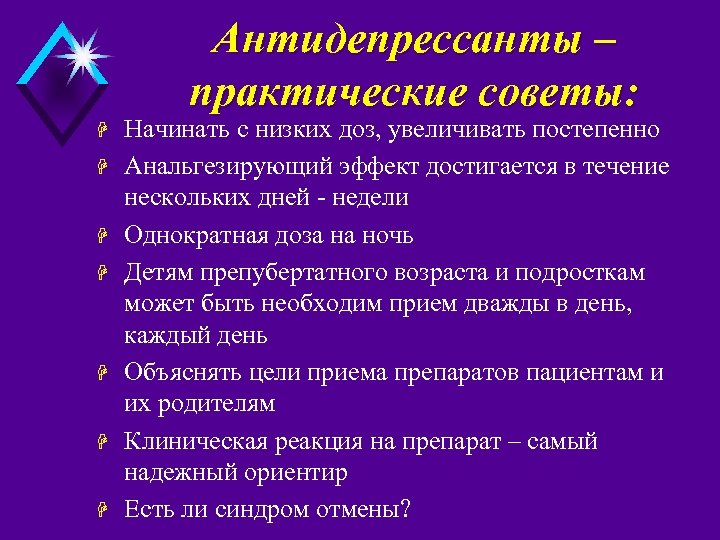 Антидепрессанты – практические советы:

Начинать с низких доз, увеличивать постепенно

Анальгезирующий эффект достигается в течение нескольких дней - недели

Однократная доза на ночь

Детям препубертатного возраста и подросткам может быть необходим прием дважды в день, каждый день

Объяснять цели приема препаратов пациентам и их родителям

Клиническая реакция на препарат – самый надежный ориентир

Есть ли синдром отмены?